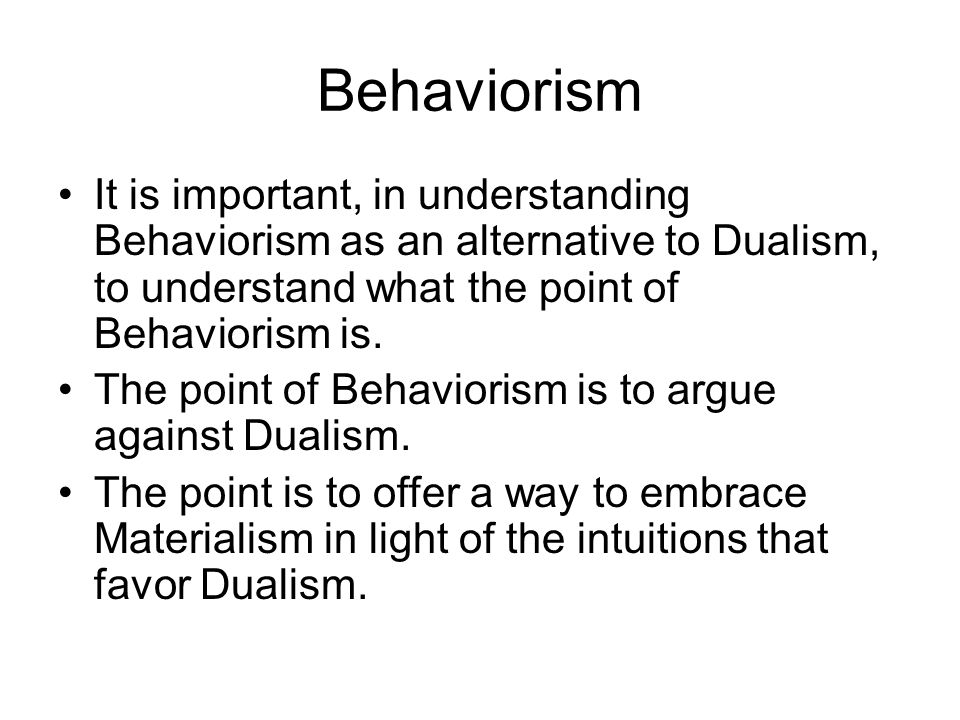 Behaviorism

• It is important, in understanding Behaviorism as an alternative to Dualism, to understand what the point of Behaviorism is.
• The point of Behaviorism is to argue against Dualism.
• The point is to offer a way to embrace Materialism in light of the intuitions that favor Dualism.